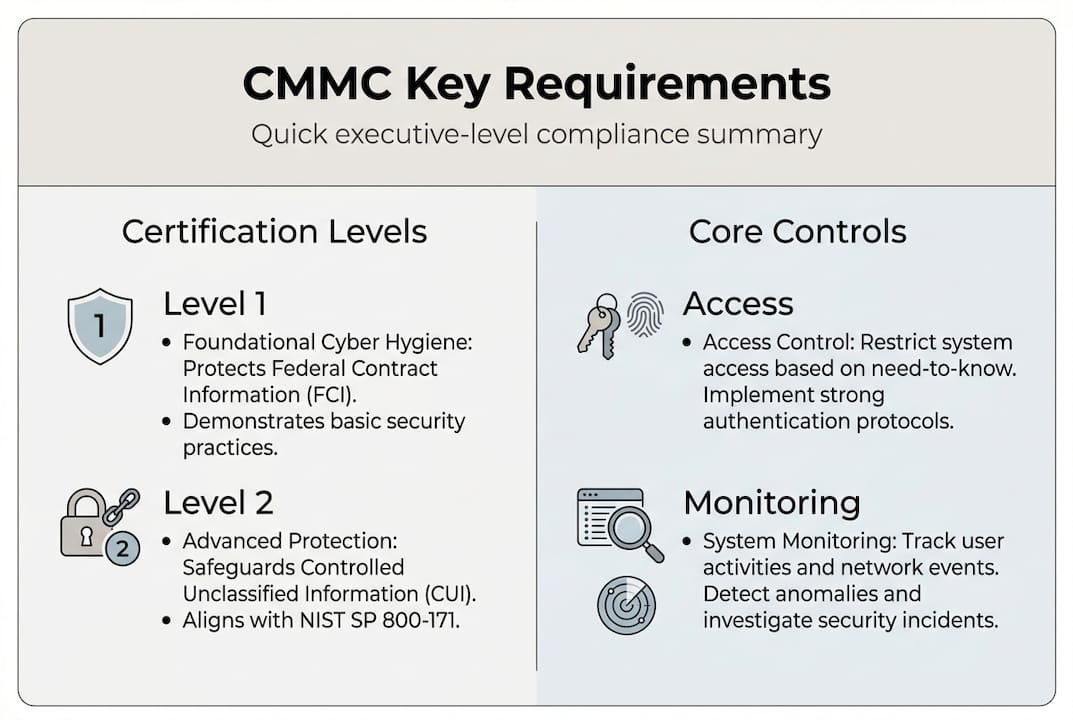 CMMC Key Requirements

Quick executive-level compliance summary

Certification Levels

1

Level 1

• Foundational Cyber Hygiene: Protects Federal Contract Information (FCI).
• Demonstrates basic security practices.

2

Level 2

• Advanced Protection: Safeguards Controlled Unclassified Information (CUI).
• Aligns with NIST SP 800-171.

Core Controls

Access

• Access Control: Restrict system access based on need-to-know. Implement strong authentication protocols.

Monitoring

• System Monitoring: Track user activities and network events. Detect anomalies and investigate security incidents.